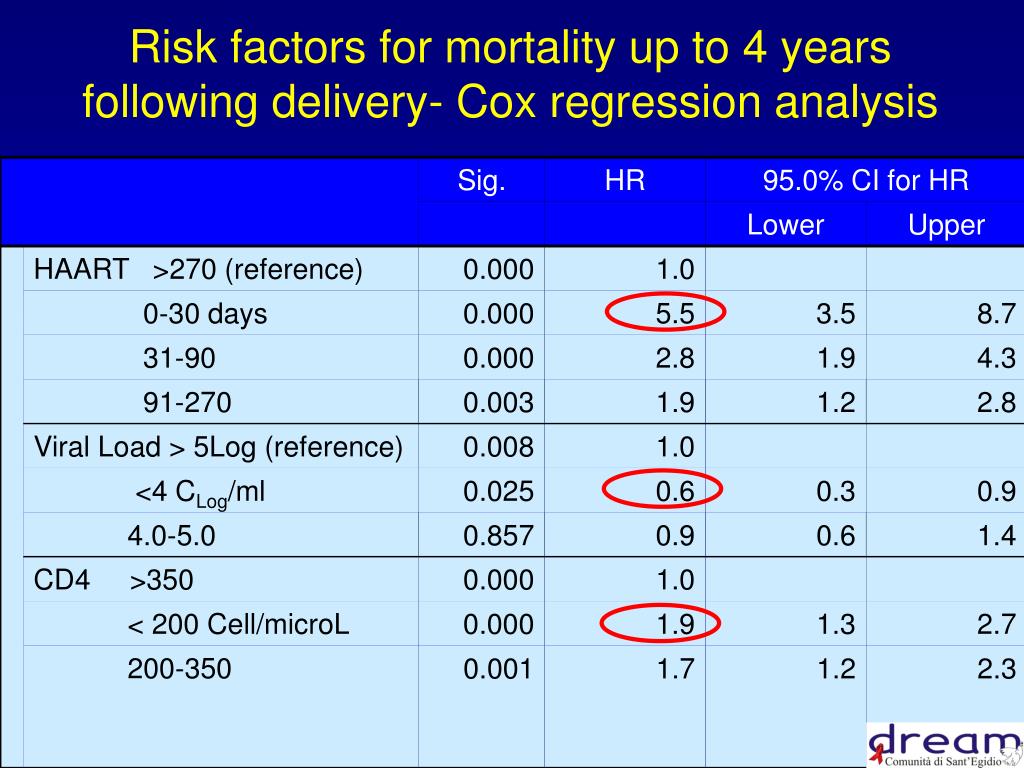 Risk factors for mortality up to 4 years following delivery- Cox regression analysis

| | Sig. | HR | 95.0% CI for HR | |
|---|---|---|---|---|
| | | | Lower | Upper |
| HAART >270 (reference) | 0.000 | 1.0 | | |
| 0-30 days | 0.000 | 5.5 | 3.5 | 8.7 |
| 31-90 | 0.000 | 2.8 | 1.9 | 4.3 |
| 91-270 | 0.003 | 1.9 | 1.2 | 2.8 |
| Viral Load > 5Log (reference) | 0.008 | 1.0 | | |
| <4 $C_{Log}$/ml | 0.025 | 0.6 | 0.3 | 0.9 |
| 4.0-5.0 | 0.857 | 0.9 | 0.6 | 1.4 |
| CD4 >350 | 0.000 | 1.0 | | |
| < 200 Cell/microL | 0.000 | 1.9 | 1.3 | 2.7 |
| 200-350 | 0.001 | 1.7 | 1.2 | 2.3 |

dream
Comunità di Sant'Egidio